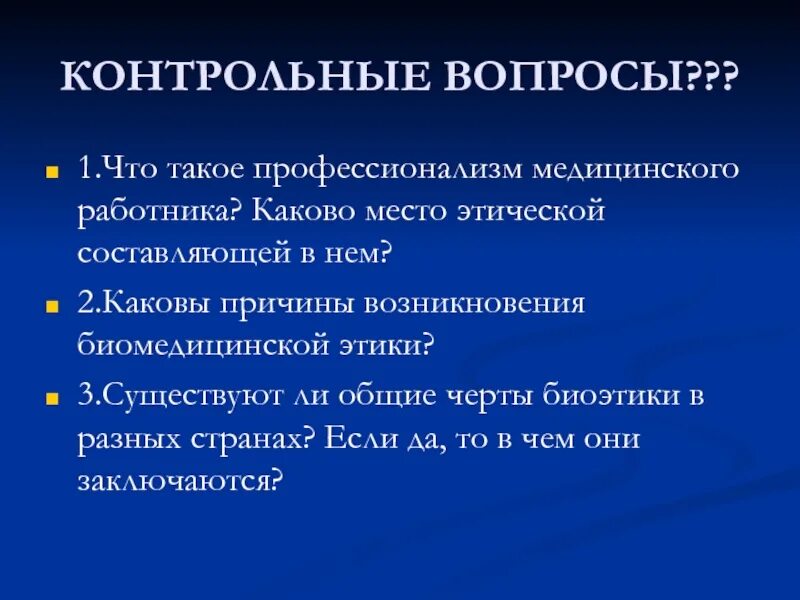 КОНТРОЛЬНЫЕ ВОПРОСЫ???

1.Что такое профессионализм медицинского работника? Каково место этической составляющей в нем?

2.Каковы причины возникновения биомедицинской этики?

3.Существуют ли общие черты биоэтики в разных странах? Если да, то в чем они заключаются?